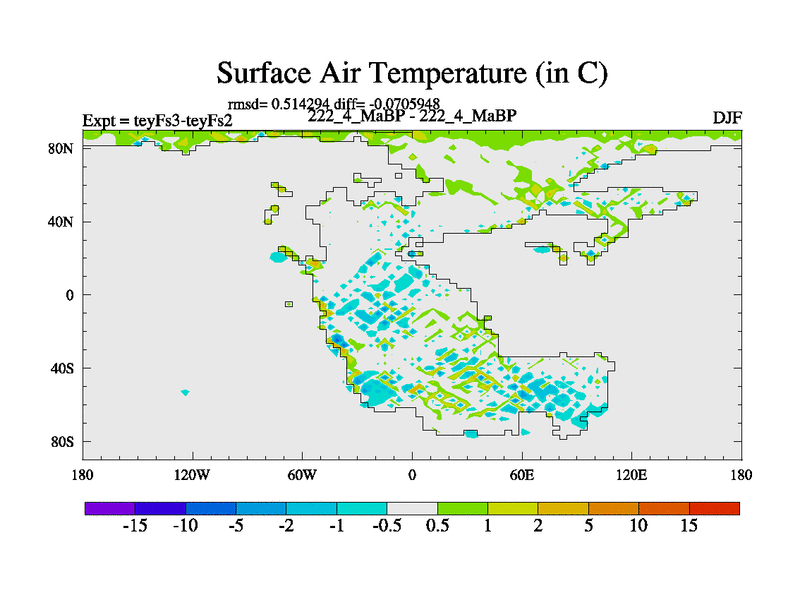 Surface Air Temperature (in C)

rmsd= 0.514294 diff= -0.0705948

Expt = teyFs3-teyFs2

222_4_MaBP - 222_4_MaBP

DJF

80N
40N
0
40S
80S

180 120W 60W 0 60E 120E 180

-15 -10 -5 -2 -1 -0.5 0.5 1 2 5 10 15